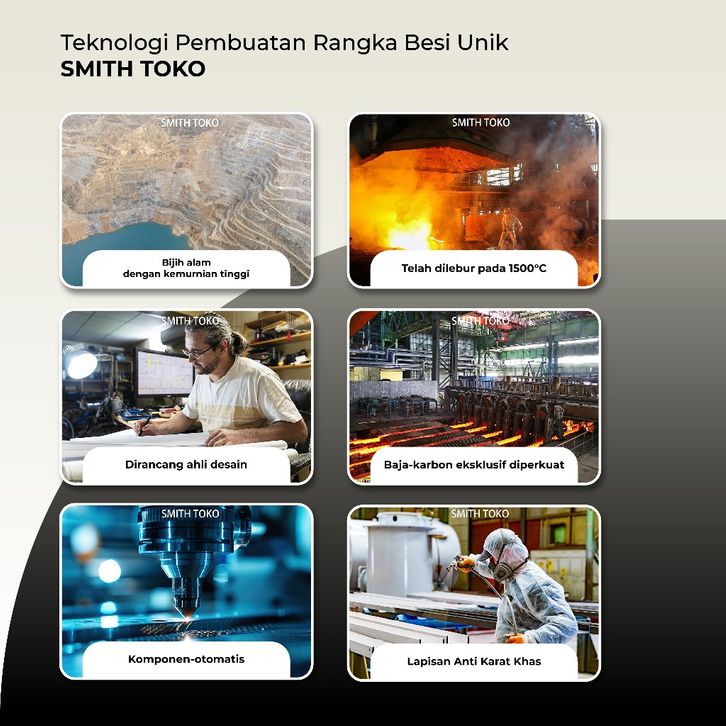 Teknologi Pembuatan Rangka Besi Unik
SMITH TOKO

SMITH TOKO
Bijih alam
dengan kemurnian tinggi

SMITH TOKO
Telah dilebur pada 1500°C

SMITH TOKO
Dirancang ahli desain

SMITH TOKO
Baja-karbon eksklusif diperkuat

SMITH TOKO
Komponen-otomatis

SMITH TOKO
Lapisan Anti Karat Khas